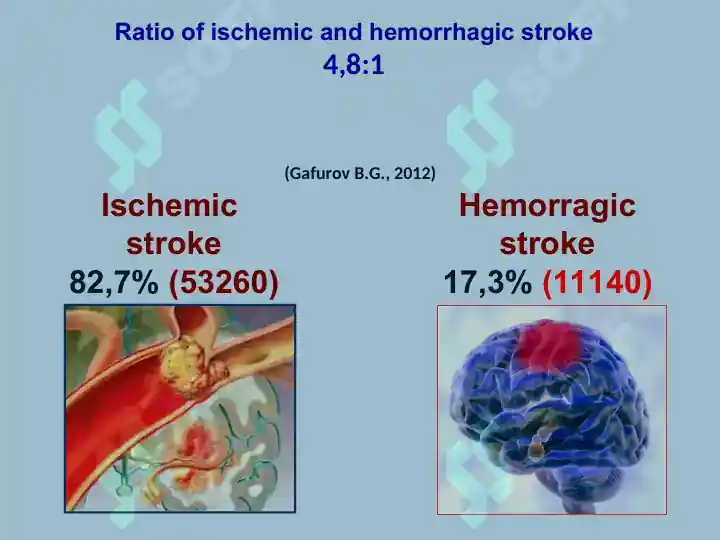 Ratio of ischemic and hemorrhagic stroke
4,8:1

(Gafurov B.G., 2012)

Ischemic stroke
82,7% (53260)

Hemorragic stroke
17,3% (11140)